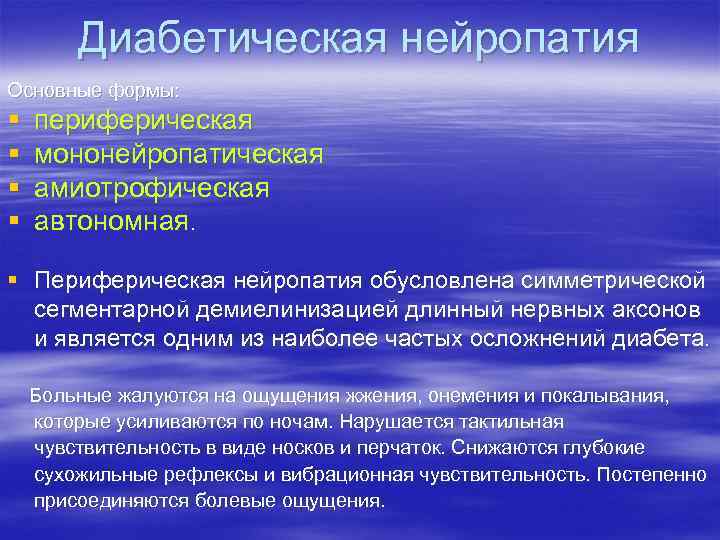 Диабетическая нейропатия

Основные формы:
▪ периферическая
▪ мононейропатическая
▪ амиотрофическая
▪ автономная.

▪ Периферическая нейропатия обусловлена симметрической сегментарной демиелинизацией длинный нервных аксонов и является одним из наиболее частых осложнений диабета.

Больные жалуются на ощущения жжения, онемения и покалывания, которые усиливаются по ночам. Нарушается тактильная чувствительность в виде носков и перчаток. Снижаются глубокие сухожильные рефлексы и вибрационная чувствительность. Постепенно присоединяются болевые ощущения.